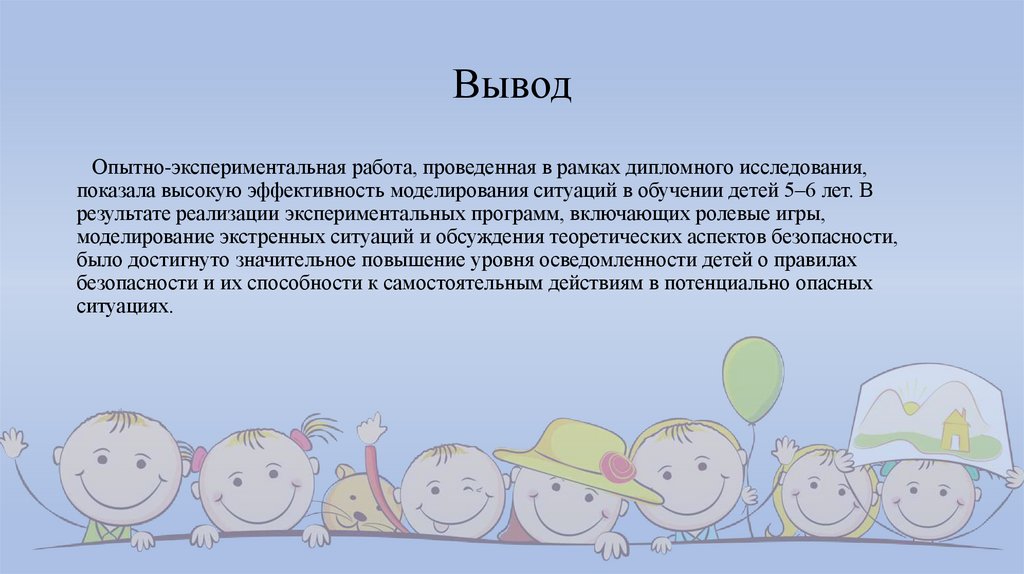 Вывод

Опытно-экспериментальная работа, проведенная в рамках дипломного исследования, показала высокую эффективность моделирования ситуаций в обучении детей 5–6 лет. В результате реализации экспериментальных программ, включающих ролевые игры, моделирование экстренных ситуаций и обсуждения теоретических аспектов безопасности, было достигнуто значительное повышение уровня осведомленности детей о правилах безопасности и их способности к самостоятельным действиям в потенциально опасных ситуациях.